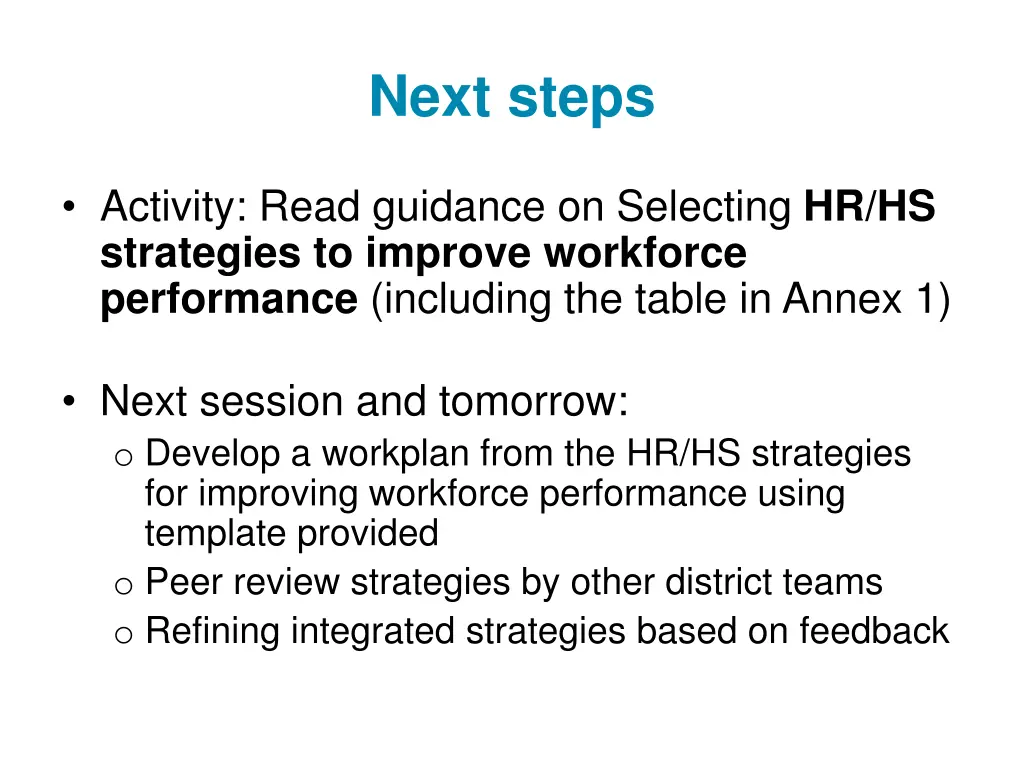 Next steps

• Activity: Read guidance on Selecting HR/HS strategies to improve workforce performance (including the table in Annex 1)

• Next session and tomorrow:
o Develop a workplan from the HR/HS strategies for improving workforce performance using template provided
o Peer review strategies by other district teams
o Refining integrated strategies based on feedback